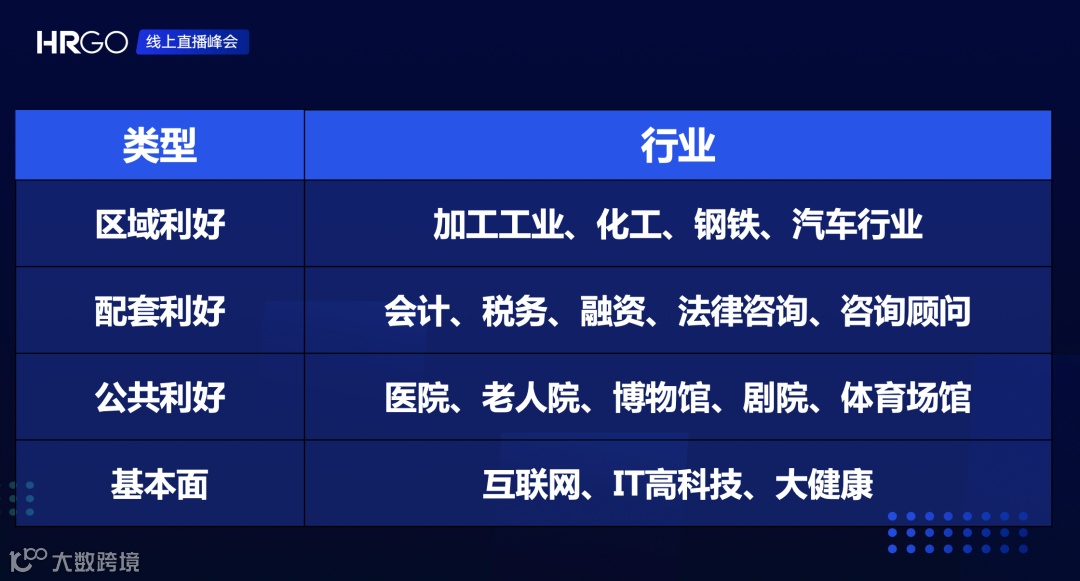 HRGO 线上直播峰会

| 类型 | 行业 |
|---|---|
| 区域利好 | 加工工业、化工、钢铁、汽车行业 |
| 配套利好 | 会计、税务、融资、法律咨询、咨询顾问 |
| 公共利好 | 医院、老人院、博物馆、剧院、体育场馆 |
| 基本面 | 互联网、IT高科技、大健康 |

大数跨境